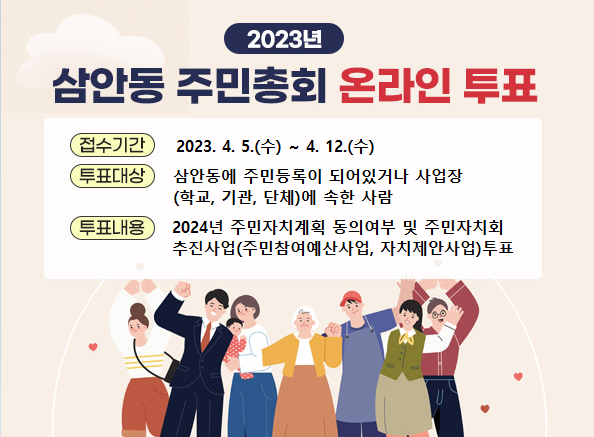 2023년

삼안동 주민총회 온라인 투표

접수기간 2023. 4. 5.(수) ~ 4. 12.(수)

투표대상 삼안동에 주민등록이 되어있거나 사업장 (학교, 기관, 단체)에 속한 사람

투표내용 2024년 주민자치계획 동의여부 및 주민자치회 추진사업(주민참여예산사업, 자치제안사업)투표